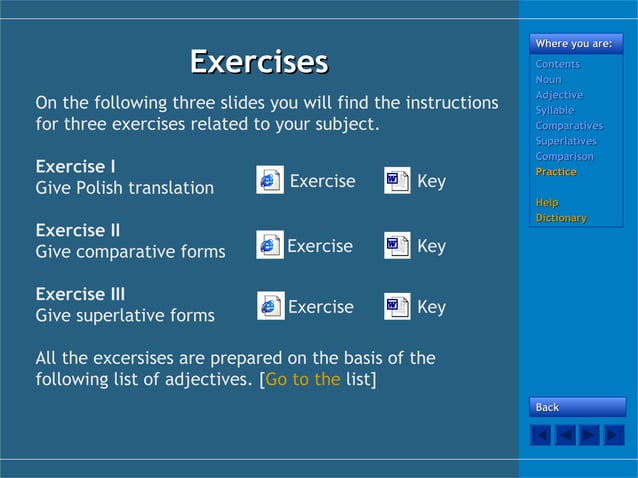 Exercises

On the following three slides you will find the instructions for three exercises related to your subject.

Exercise I
Give Polish translation

Exercise

Key

Exercise II
Give comparative forms

Exercise

Key

Exercise III
Give superlative forms

Exercise

Key

All the excersises are prepared on the basis of the following list of adjectives. [Go to the list]

Where you are:
Contents
Noun
Adjective
Syllable
Comparatives
Superlatives
Comparison
Practice

Help
Dictionary

Back